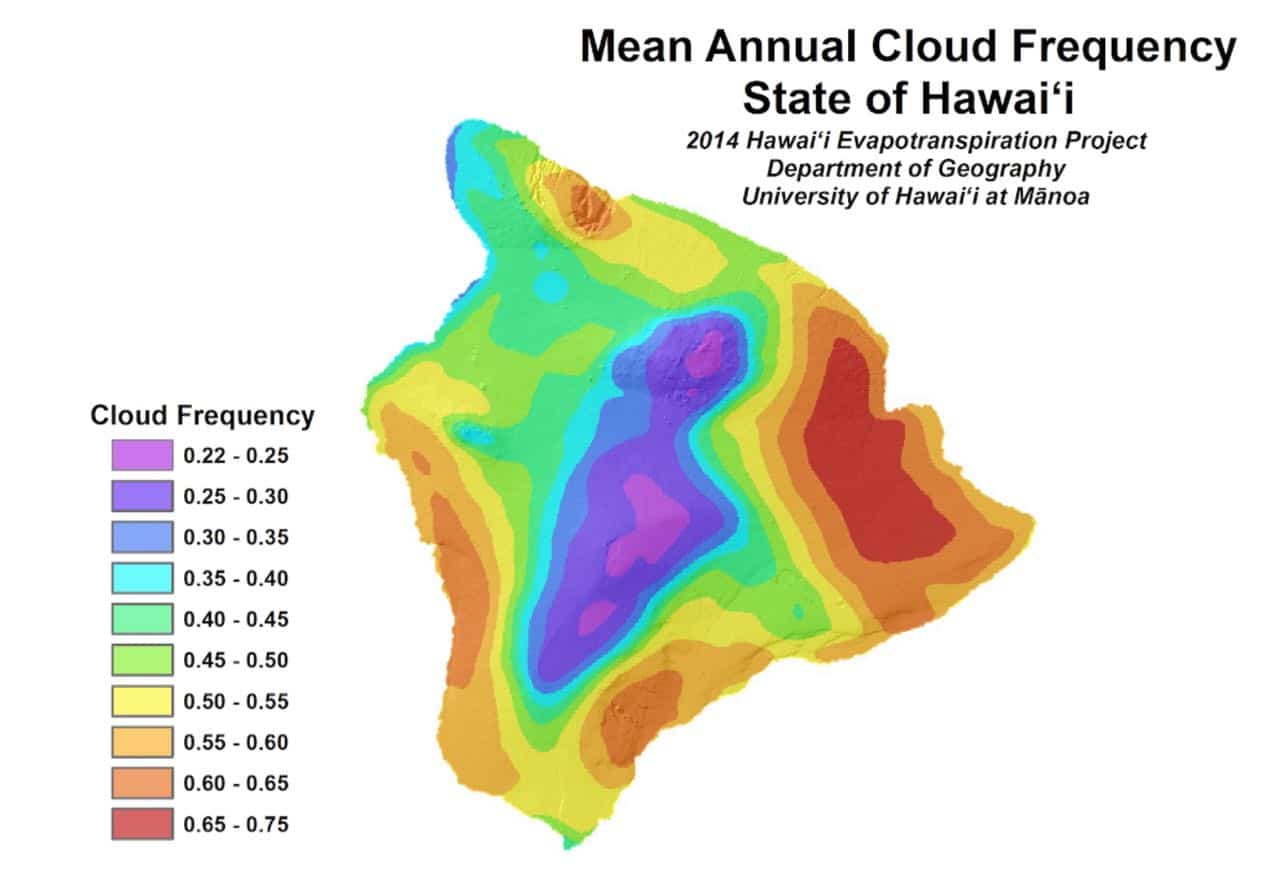 Mean Annual Cloud Frequency
State of Hawai‘i

2014 Hawai‘i Evapotranspiration Project
Department of Geography
University of Hawai‘i at Mānoa

Cloud Frequency
0.22 - 0.25
0.25 - 0.30
0.30 - 0.35
0.35 - 0.40
0.40 - 0.45
0.45 - 0.50
0.50 - 0.55
0.55 - 0.60
0.60 - 0.65
0.65 - 0.75